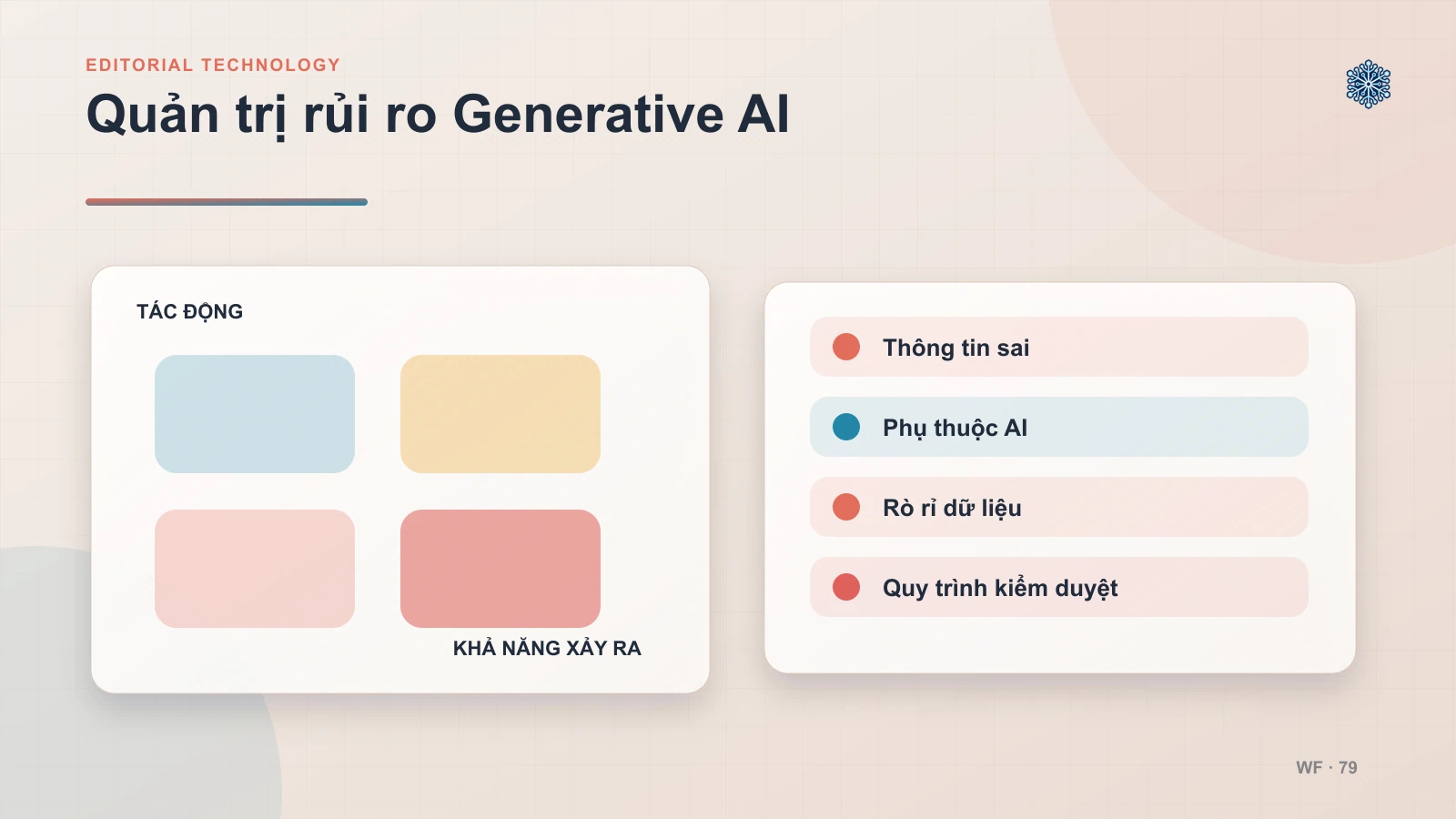 EDITORIAL TECHNOLOGY

Quản trị rủi ro Generative AI

TÁC ĐỘNG

KHẢ NĂNG XẢY RA

Thông tin sai

Phụ thuộc AI

Rò rỉ dữ liệu

Quy trình kiểm duyệt

WF · 79